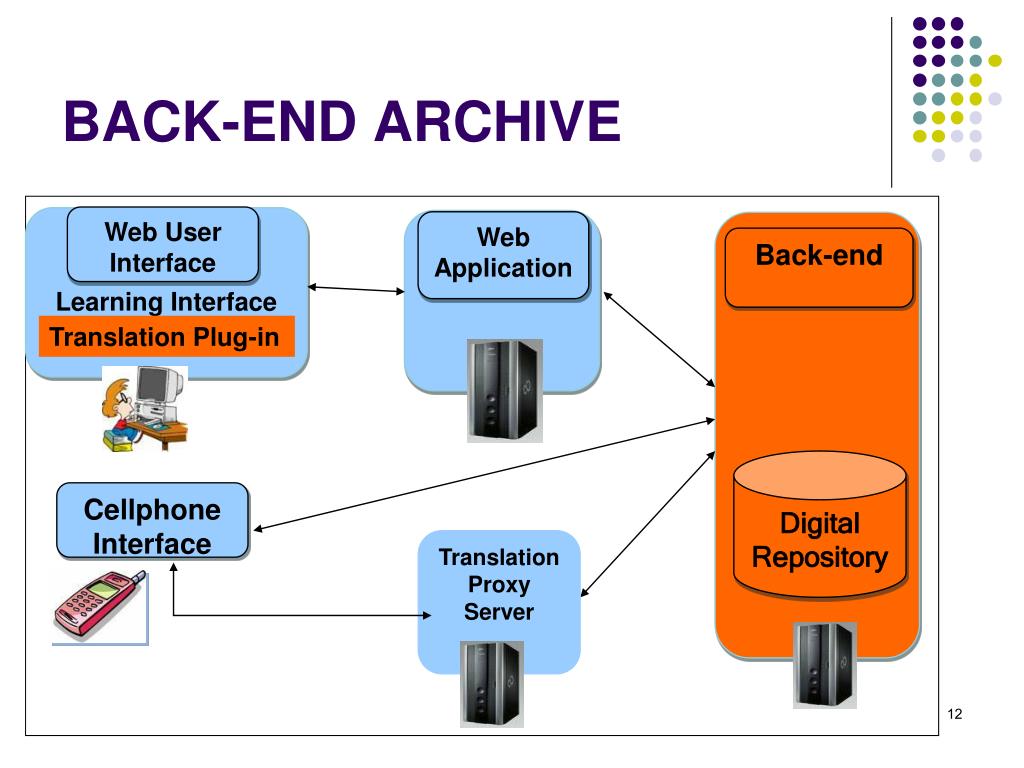 BACK-END ARCHIVE

Web User Interface

Learning Interface

Translation Plug-in

Web Application

Back-end

Digital Repository

Cellphone Interface

Translation Proxy Server

12